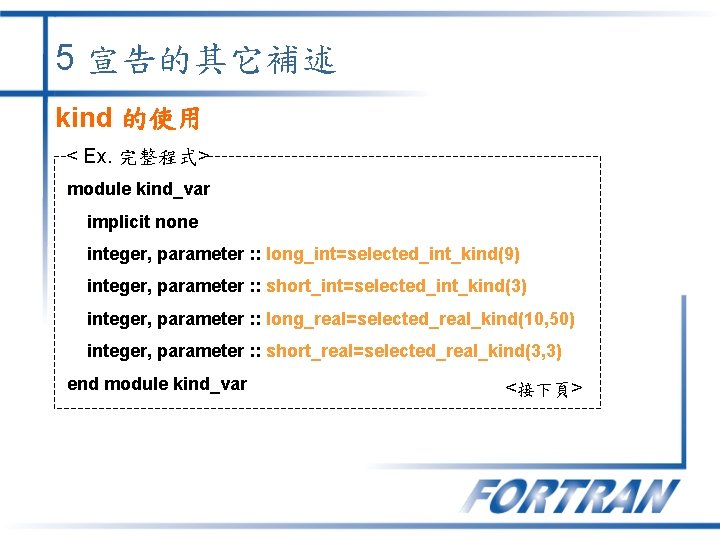 5 宣告的其它補述

kind 的使用

< Ex. 完整程式>

module kind_var

implicit none

integer, parameter :: long_int=selected_int_kind(9)

integer, parameter :: short_int=selected_int_kind(3)

integer, parameter :: long_real=selected_real_kind(10,50)

integer, parameter :: short_real=selected_real_kind(3,3)

end module kind_var

<接下頁>

FORTRAN